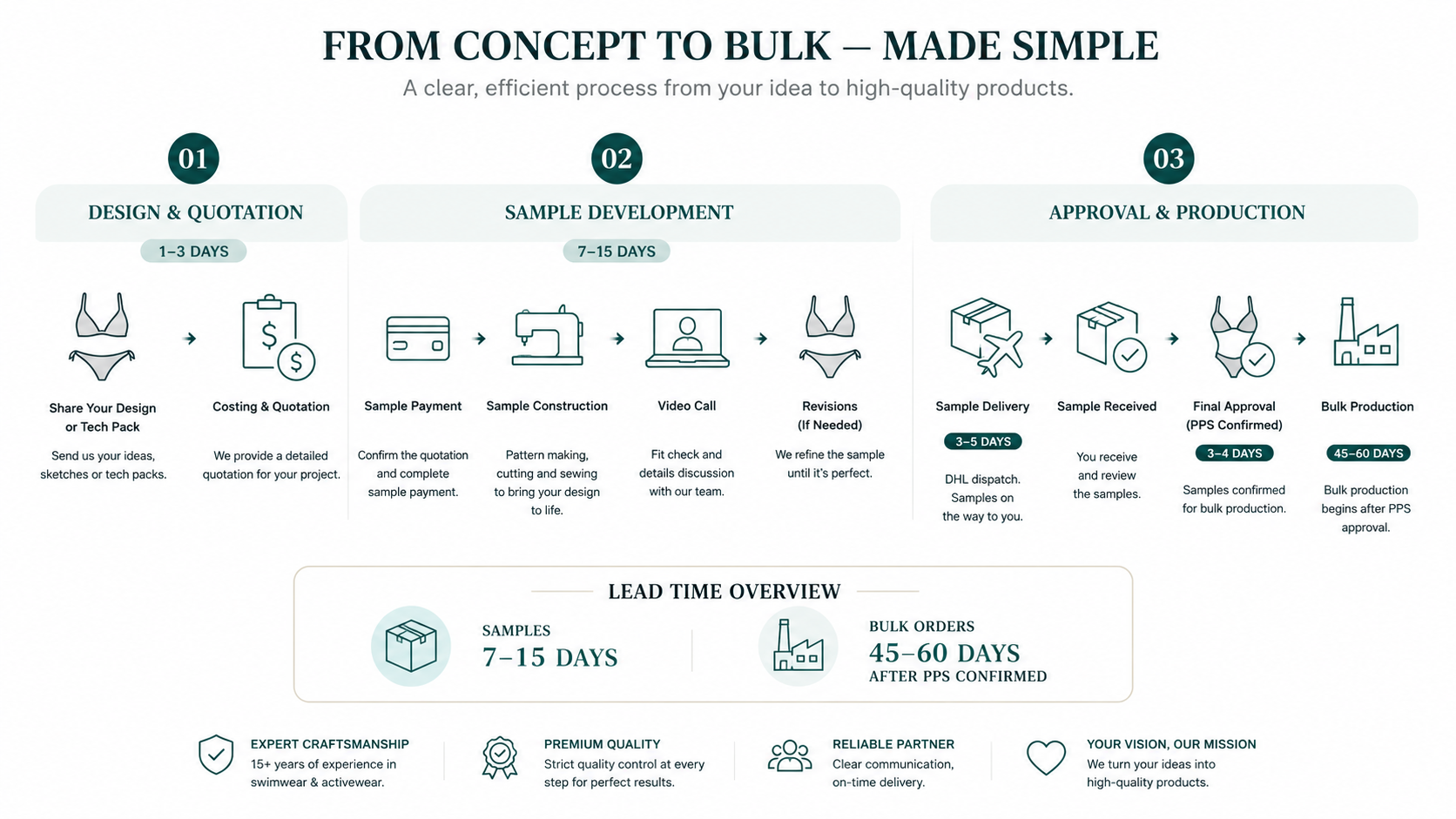 FROM CONCEPT TO BULK — MADE SIMPLE

A clear, efficient process from your idea to high-quality products.

01

DESIGN & QUOTATION

1–3 DAYS

Share Your Design or Tech Pack

Send us your ideas, sketches or tech packs.

Costing & Quotation

We provide a detailed quotation for your project.

02

SAMPLE DEVELOPMENT

7–15 DAYS

Sample Payment

Confirm the quotation and complete sample payment.

Sample Construction

Pattern making, cutting and sewing to bring your design to life.

Video Call

Fit check and details discussion with our team.

Revisions (If Needed)

We refine the sample until it's perfect.

03

APPROVAL & PRODUCTION

Sample Delivery

3–5 DAYS

DHL dispatch. Samples on the way to you.

Sample Received

You receive and review the samples.

Final Approval (PPS Confirmed)

3–4 DAYS

Samples confirmed for bulk production.

Bulk Production

45–60 DAYS

Bulk production begins after PPS approval.

LEAD TIME OVERVIEW

SAMPLES
7–15 DAYS

BULK ORDERS
45–60 DAYS
AFTER PPS CONFIRMED

EXPERT CRAFTSMANSHIP
15+ years of experience in swimwear & activewear.

PREMIUM QUALITY
Strict quality control at every step for perfect results.

RELIABLE PARTNER
Clear communication, on-time delivery.

YOUR VISION, OUR MISSION
We turn your ideas into high-quality products.